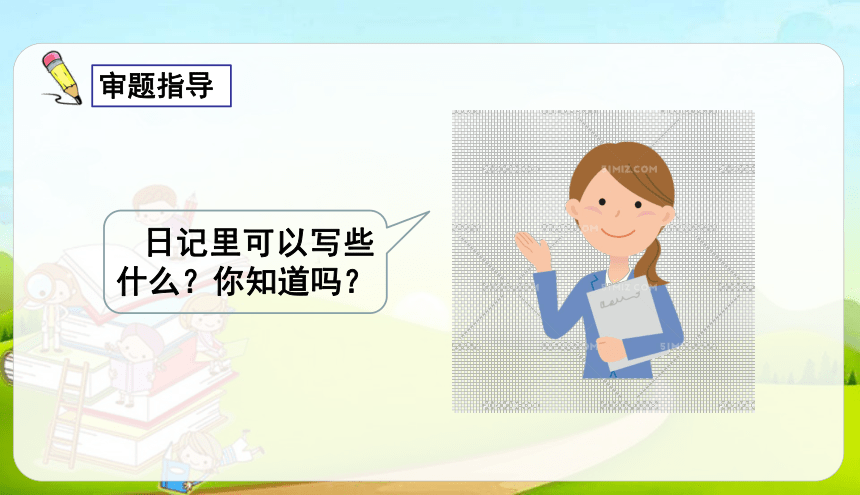 审题指导

日记里可以写些什么？你知道吗？

51MIZ.COM